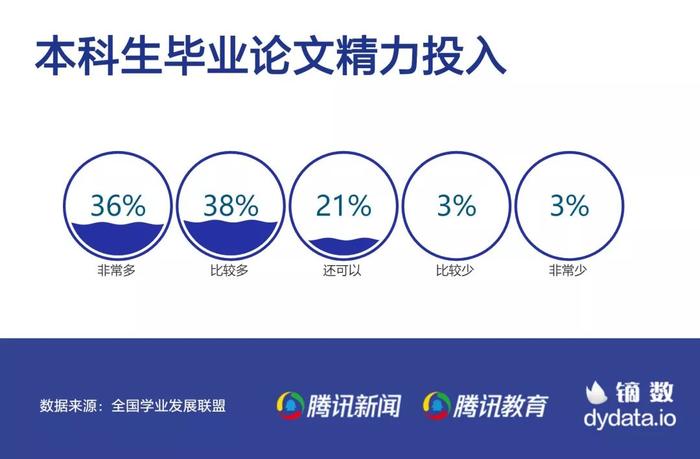 本科生毕业论文精力投入

36%
非常多

38%
比较多

21%
还可以

3%
比较少

3%
非常少

数据来源：全国学业发展联盟

腾讯新闻

腾讯教育

镝数
dydata.io